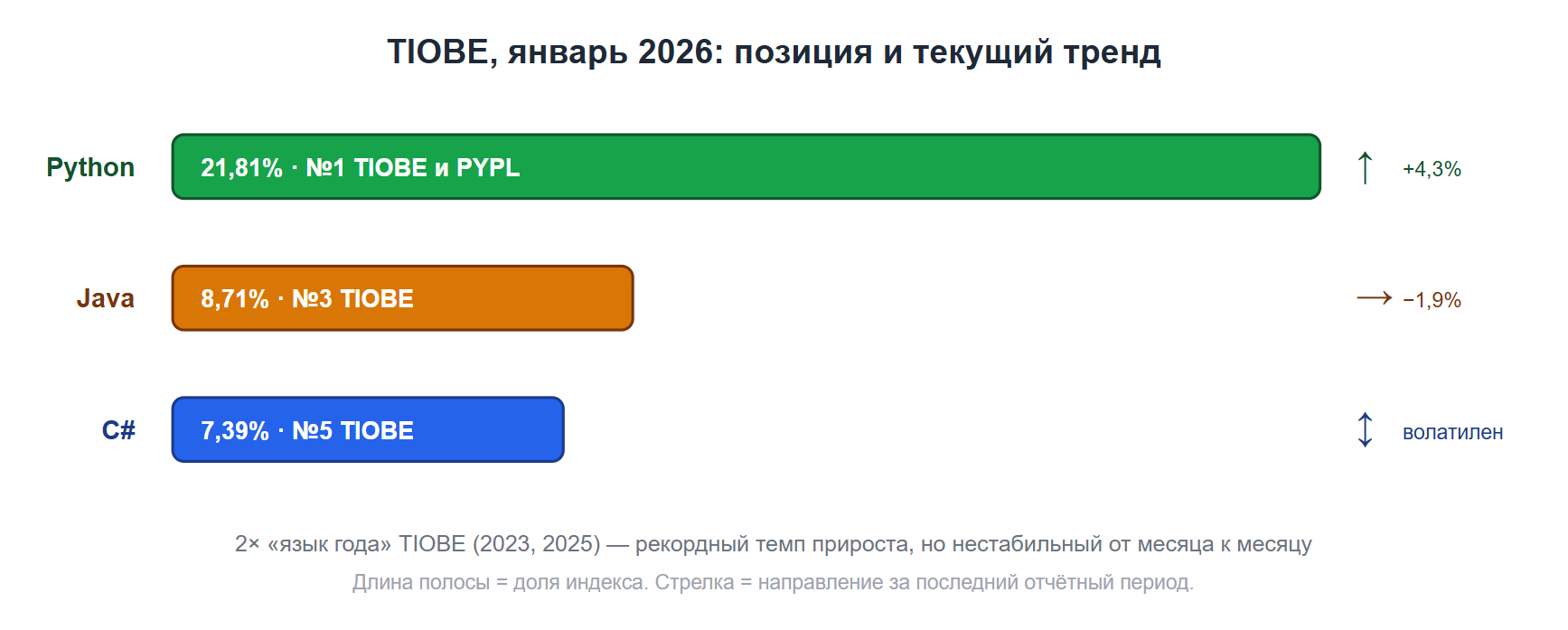 TIOBE, январь 2026: позиция и текущий тренд

Python
21,81% · №1 TIOBE и PYPL
↑ +4,3%

Java
8,71% · №3 TIOBE
→ −1,9%

C#
7,39% · №5 TIOBE
↕ волатилен

2× «язык года» TIOBE (2023, 2025) — рекордный темп прироста, но нестабильный от месяца к месяцу

Длина полосы = доля индекса. Стрелка = направление за последний отчётный период.